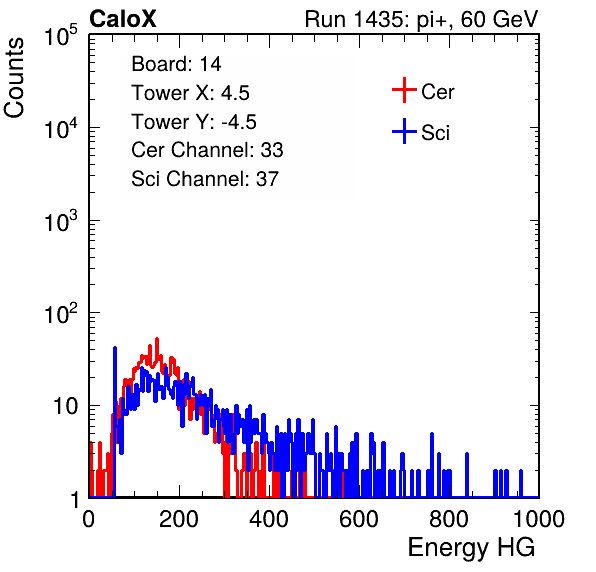 CaloX

Run 1435: pi+, 60 GeV

Counts

$10^5$

$10^4$

$10^3$

$10^2$

10

1

Board: 14
Tower X: 4.5
Tower Y: -4.5
Cer Channel: 33
Sci Channel: 37

Cer

Sci

0 200 400 600 800 1000

Energy HG